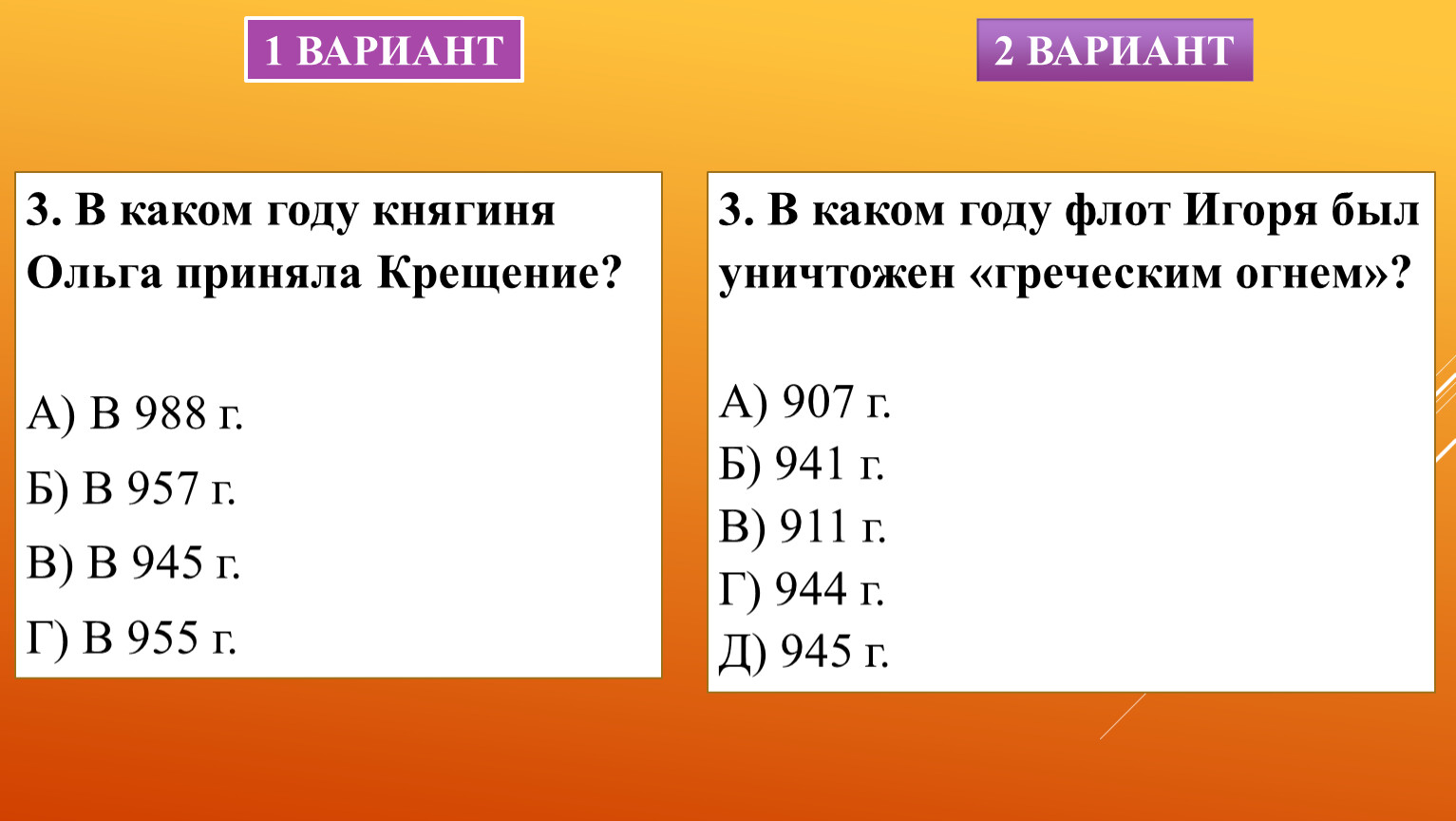 1 ВАРИАНТ

3. В каком году княгиня Ольга приняла Крещение?

А) В 988 г.
Б) В 957 г.
В) В 945 г.
Г) В 955 г.

2 ВАРИАНТ

3. В каком году флот Игоря был уничтожен «греческим огнем»?

А) 907 г.
Б) 941 г.
В) 911 г.
Г) 944 г.
Д) 945 г.